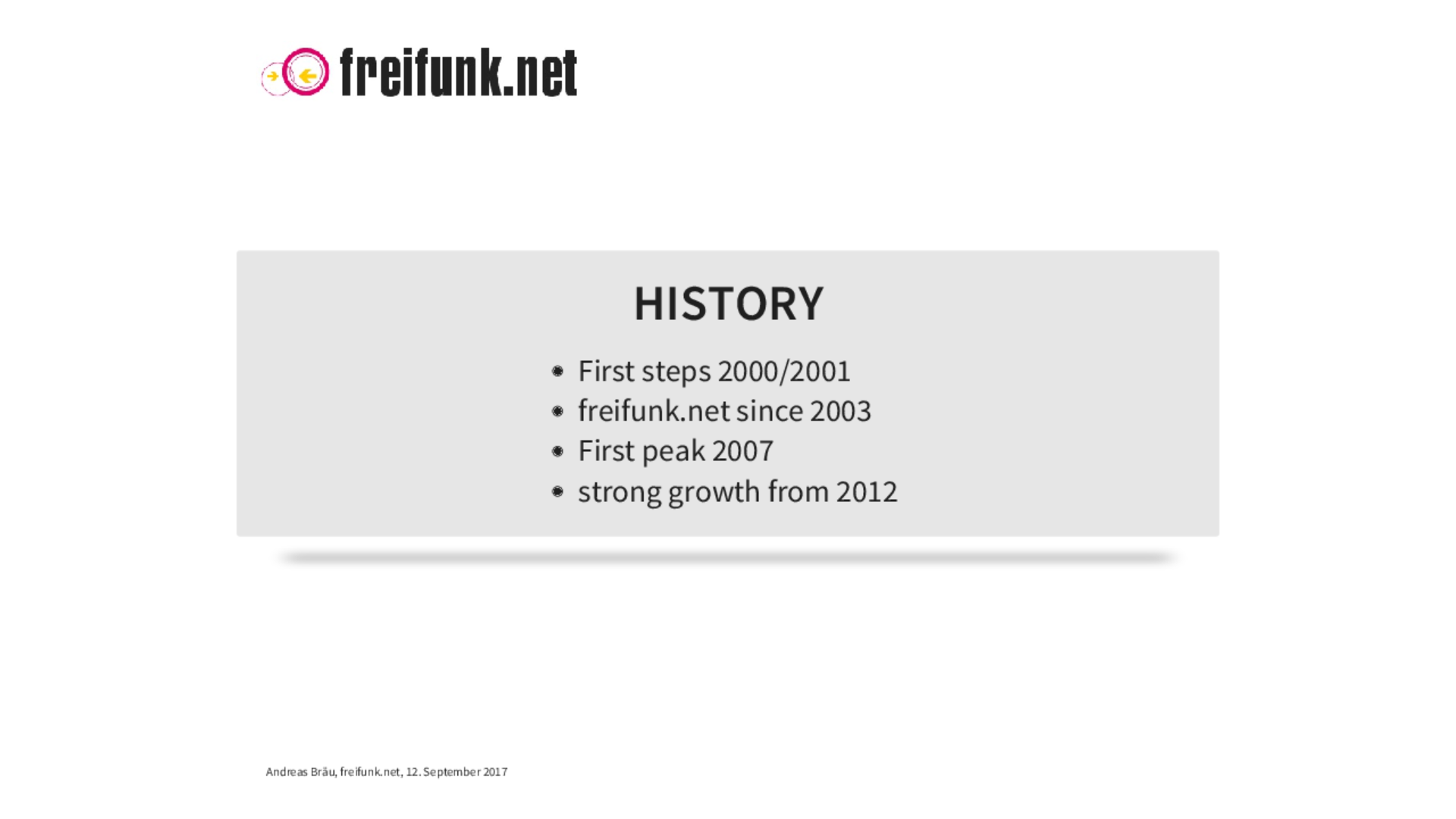 freifunk.net

HISTORY

- First steps 2000/2001
- freifunk.net since 2003
- First peak 2007
- strong growth from 2012

Andreas Bräu, freifunk.net, 12. September 2017